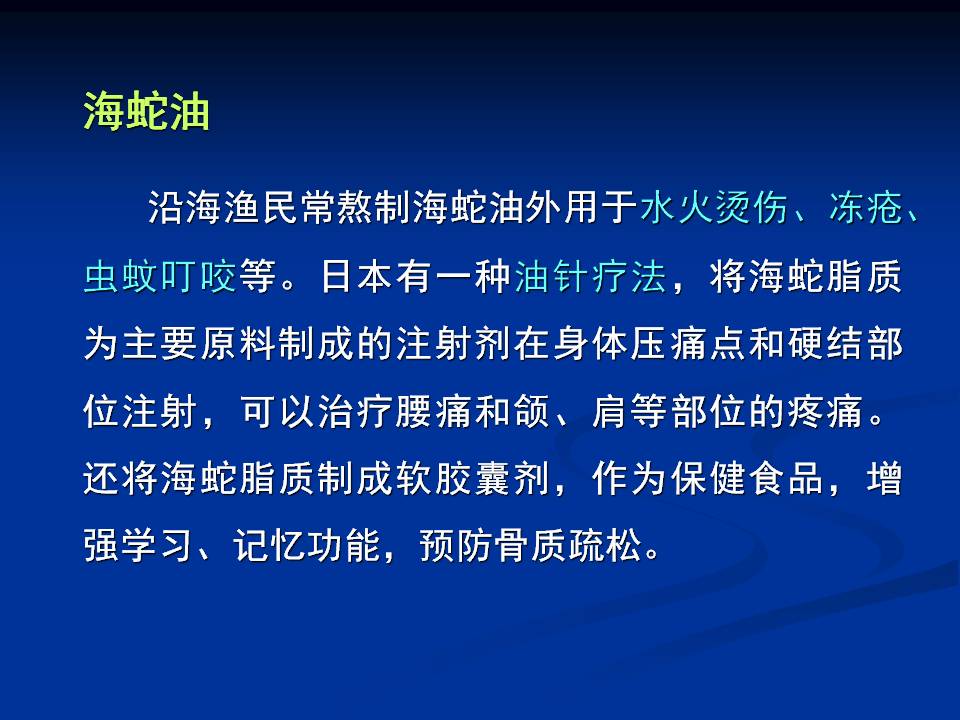 海蛇油

沿海渔民常熬制海蛇油外用于水火烫伤、冻疮、虫蚊叮咬等。日本有一种油针疗法，将海蛇脂质为主要原料制成的注射剂在身体压痛点和硬结部位注射，可以治疗腰痛和颌、肩等部位的疼痛。还将海蛇脂质制成软胶囊剂，作为保健食品，增强学习、记忆功能，预防骨质疏松。